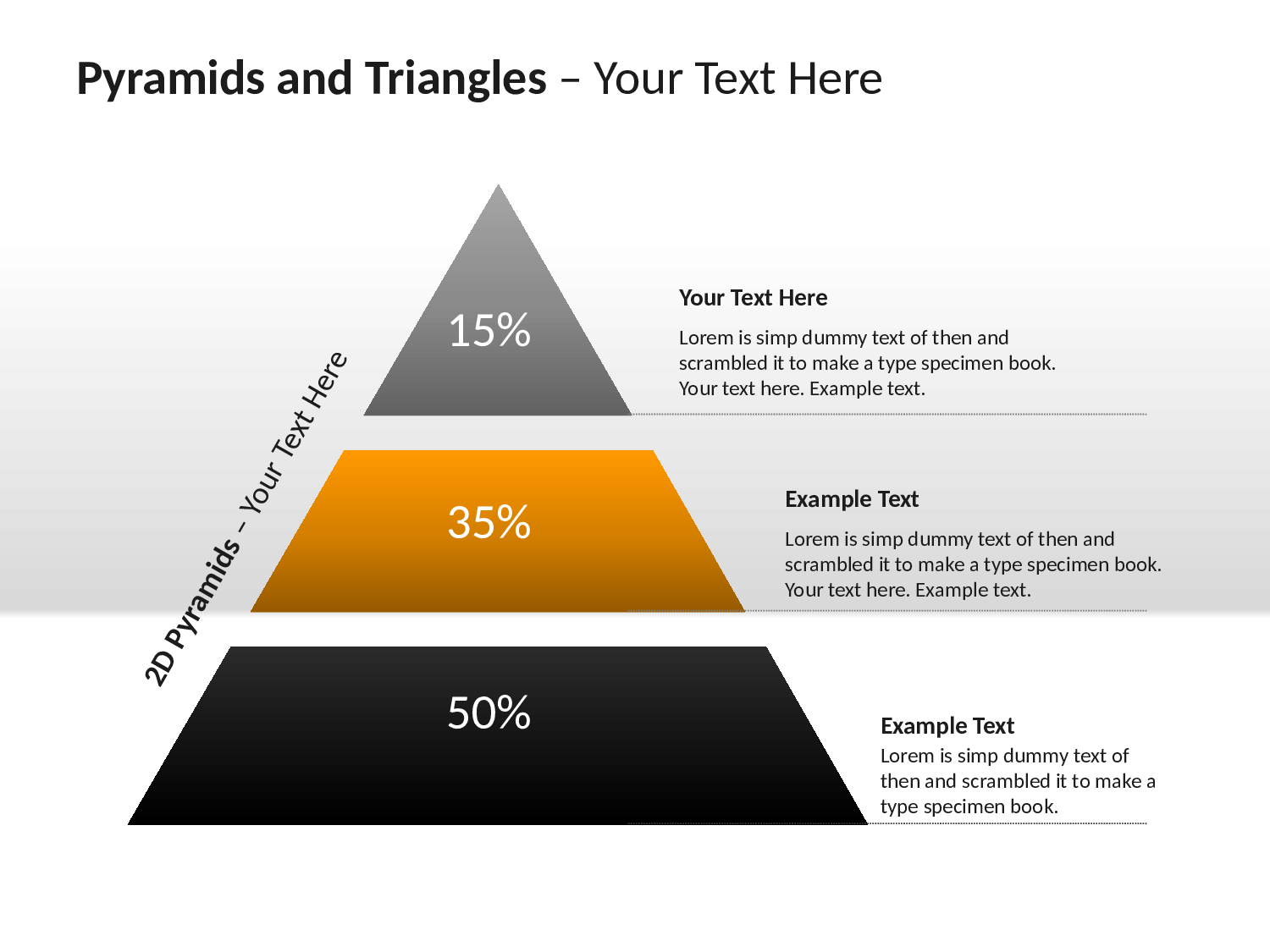 Pyramids and Triangles – Your Text Here

2D Pyramids – Your Text Here

15%

Your Text Here

Lorem is simp dummy text of then and scrambled it to make a type specimen book. Your text here. Example text.

35%

Example Text

Lorem is simp dummy text of then and scrambled it to make a type specimen book. Your text here. Example text.

50%

Example Text

Lorem is simp dummy text of then and scrambled it to make a type specimen book.